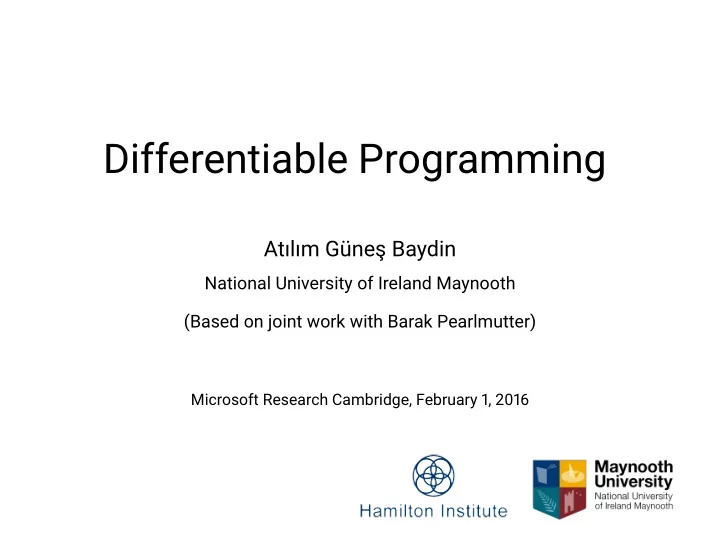 Differentiable Programming

Atılım Güneş Baydin

National University of Ireland Maynooth

(Based on joint work with Barak Pearlmutter)

Microsoft Research Cambridge, February 1, 2016

Hamilton Institute

Maynooth University
National University of Ireland Maynooth